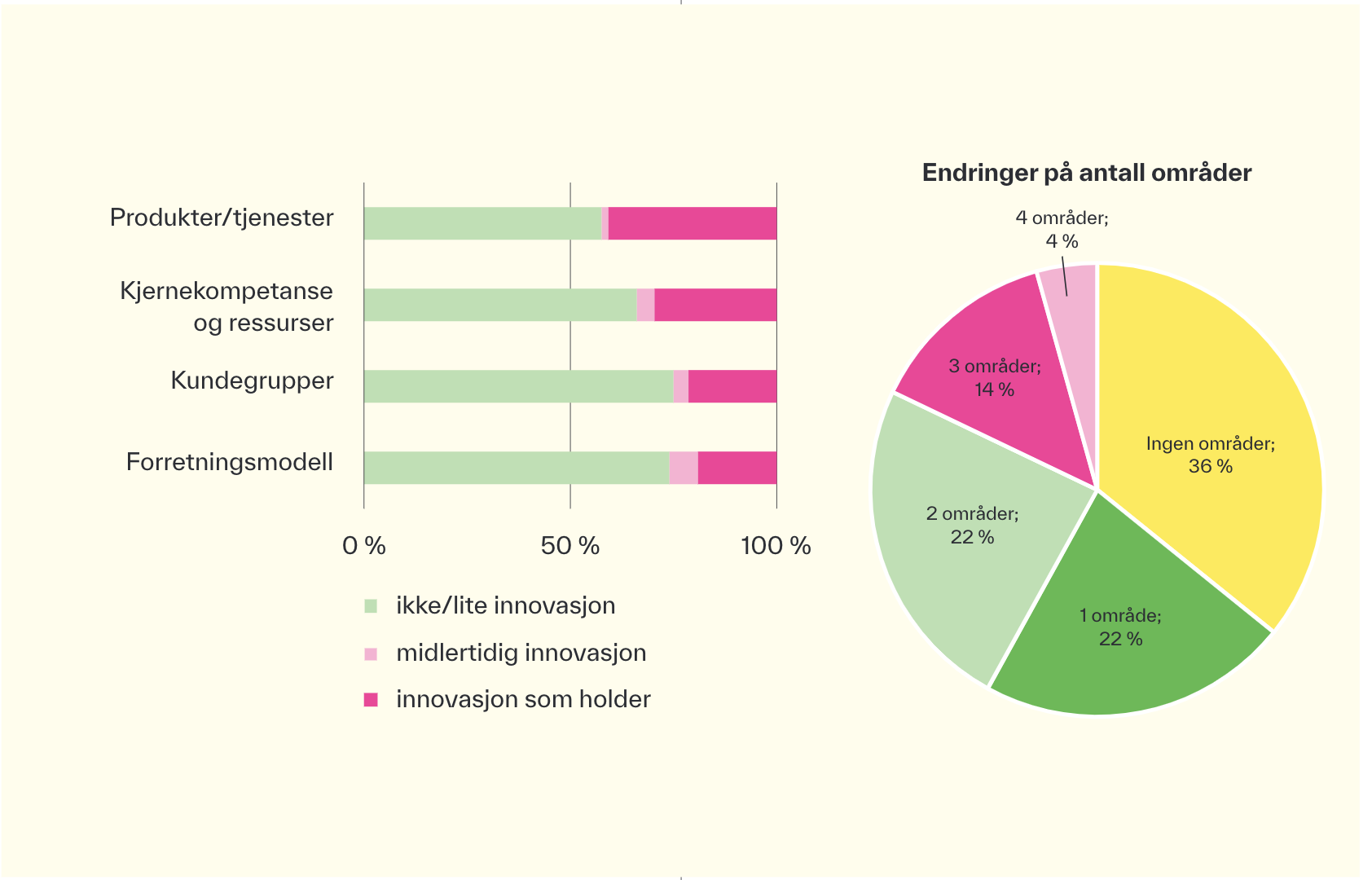 Produkter/tjenester

Kjernekompetanse og ressurser

Kundegrupper

Forretningsmodell

0 %

50 %

100 %

ikke/lite innovasjon

midlertidig innovasjon

innovasjon som holder

Endringer på antall områder

4 områder; 4 %

3 områder; 14 %

Ingen områder; 36 %

2 områder; 22 %

1 område; 22 %